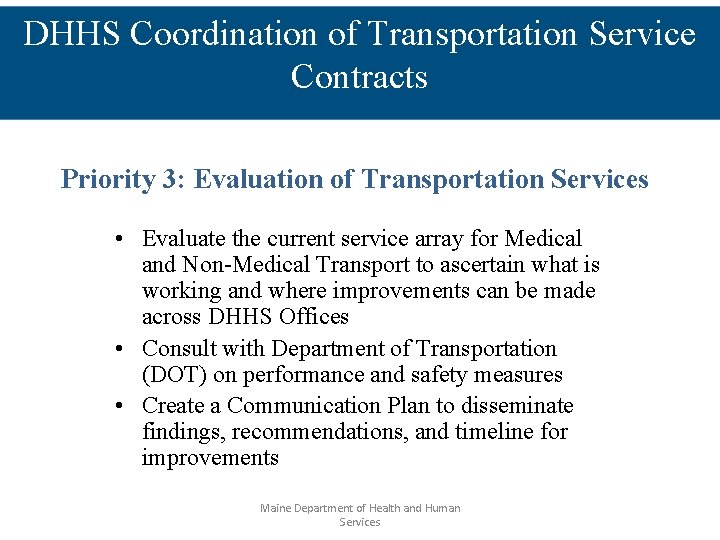 DHHS Coordination of Transportation Service Contracts

Priority 3: Evaluation of Transportation Services

• Evaluate the current service array for Medical and Non-Medical Transport to ascertain what is working and where improvements can be made across DHHS Offices
• Consult with Department of Transportation (DOT) on performance and safety measures
• Create a Communication Plan to disseminate findings, recommendations, and timeline for improvements

Maine Department of Health and Human Services